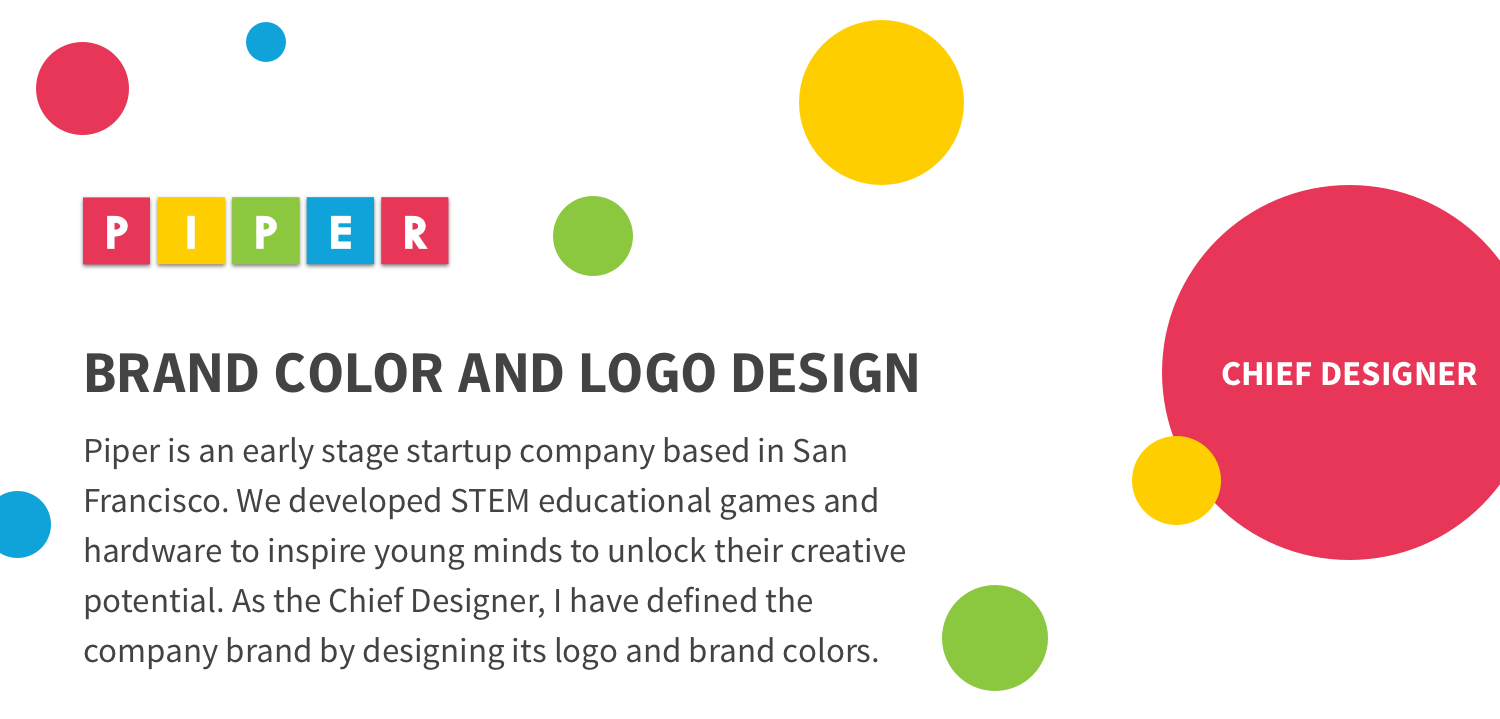 PIPER

BRAND COLOR AND LOGO DESIGN

Piper is an early stage startup company based in San Francisco. We developed STEM educational games and hardware to inspire young minds to unlock their creative potential. As the Chief Designer, I have defined the company brand by designing its logo and brand colors.

CHIEF DESIGNER